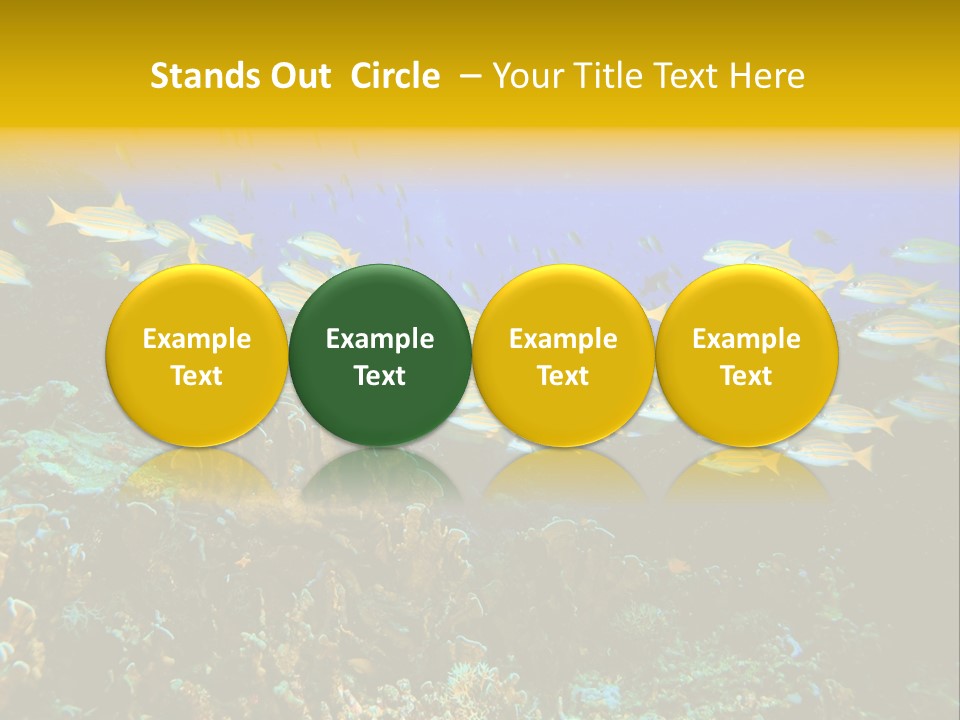 Stands Out Circle – Your Title Text Here

Example Text

Example Text

Example Text

Example Text